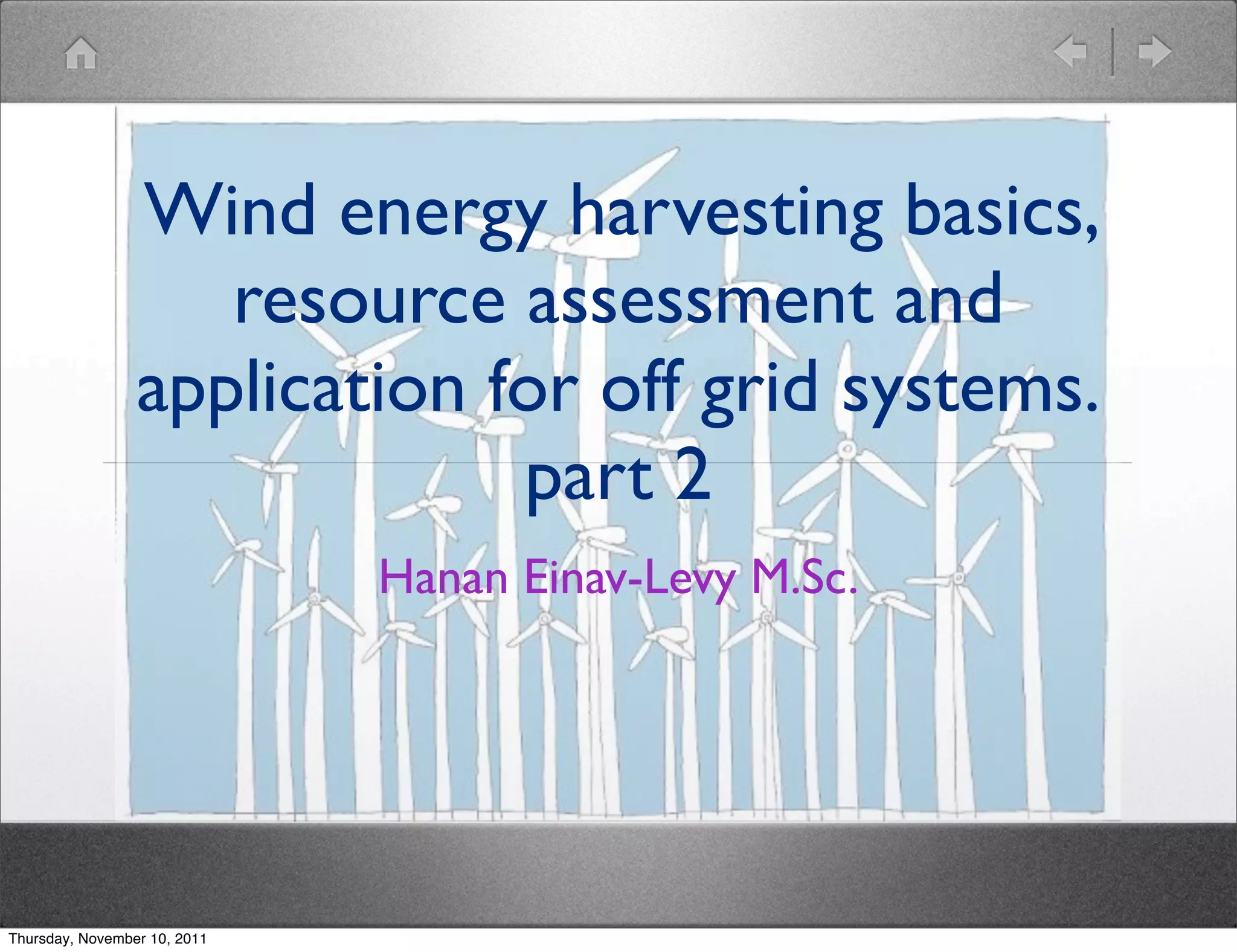 Wind energy harvesting basics, resource assessment and application for off grid systems. part 2

Hanan Einav-Levy M.Sc.

Thursday, November 10, 2011